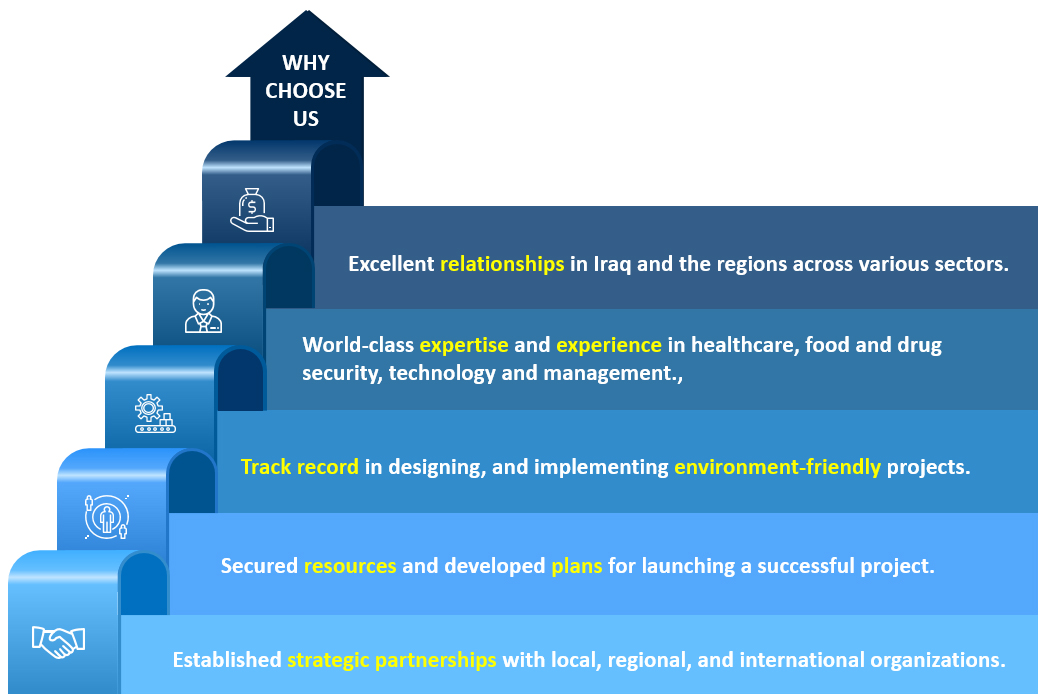 WHY CHOOSE US

Excellent relationships in Iraq and the regions across various sectors.

World-class expertise and experience in healthcare, food and drug security, technology and management.,

Track record in designing, and implementing environment-friendly projects.

Secured resources and developed plans for launching a successful project.

Established strategic partnerships with local, regional, and international organizations.